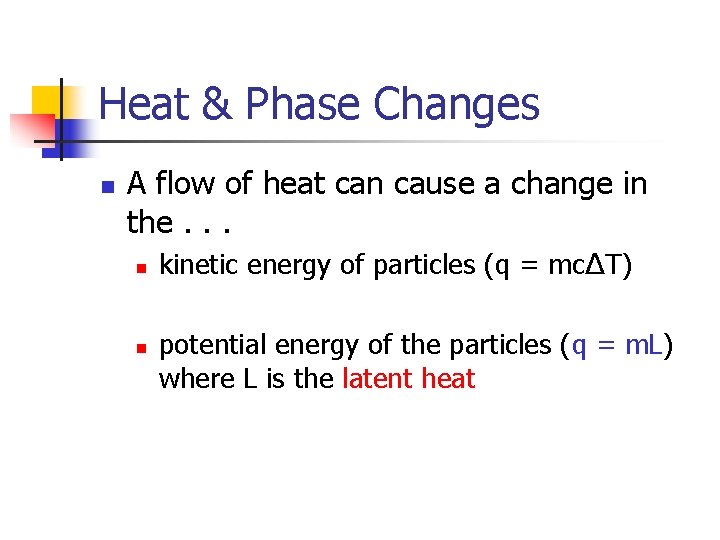 Heat & Phase Changes

A flow of heat can cause a change in the . . .

kinetic energy of particles ($q = mc\Delta T$)

potential energy of the particles ($q = mL$) where L is the latent heat